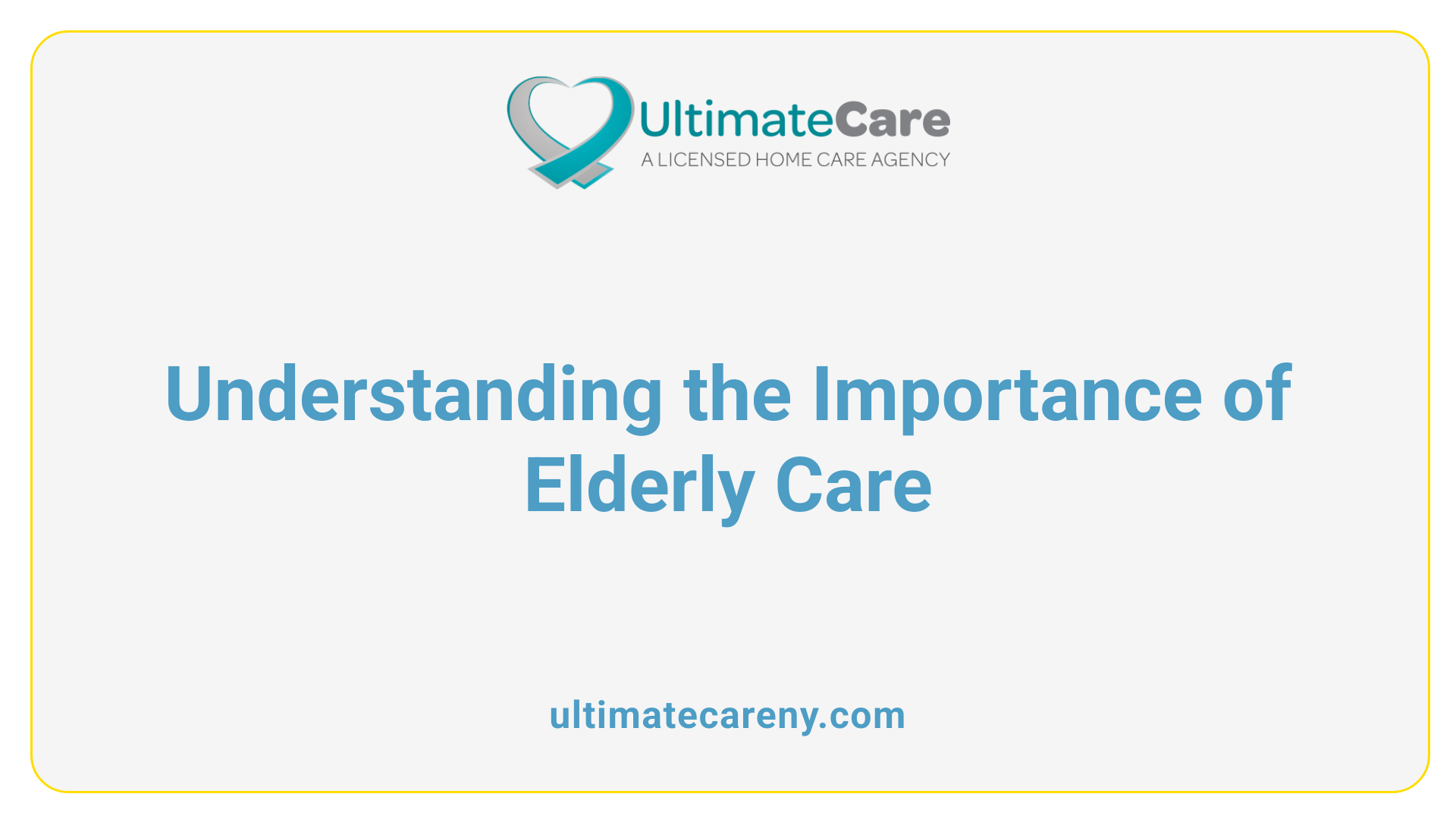 UltimateCare
A LICENSED HOME CARE AGENCY

Understanding the Importance of Elderly Care

ultimatecareny.com